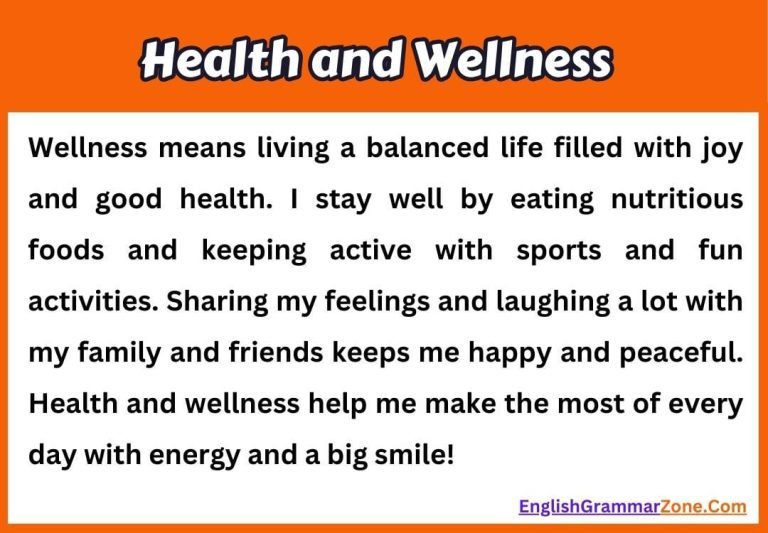 Health and Wellness

Wellness means living a balanced life filled with joy and good health. I stay well by eating nutritious foods and keeping active with sports and fun activities. Sharing my feelings and laughing a lot with my family and friends keeps me happy and peaceful. Health and wellness help me make the most of every day with energy and a big smile!

EnglishGrammarZone.Com